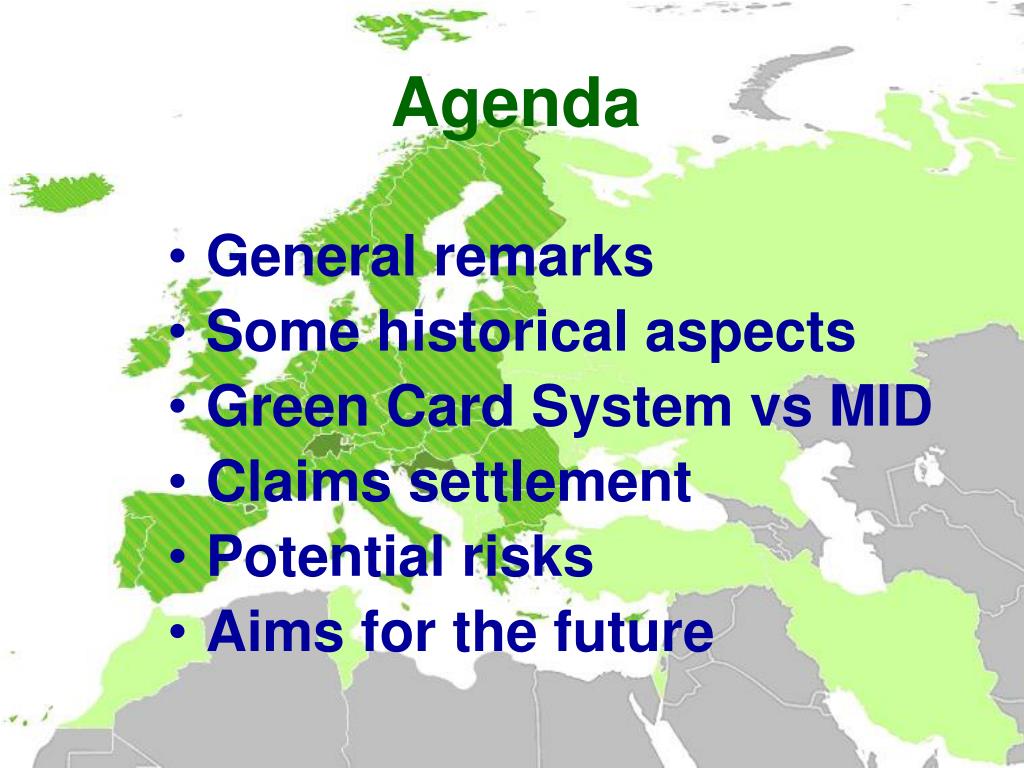 Agenda

• General remarks
• Some historical aspects
• Green Card System vs MID
• Claims settlement
• Potential risks
• Aims for the future